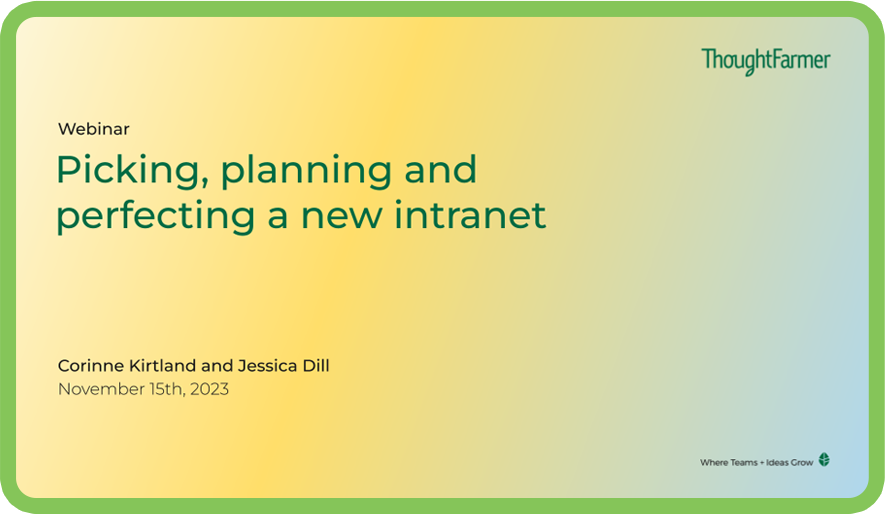 ThoughtFarmer

Webinar

Picking, planning and perfecting a new intranet

Corinne Kirtland and Jessica Dill
November 15th, 2023

Where Teams + Ideas Grow